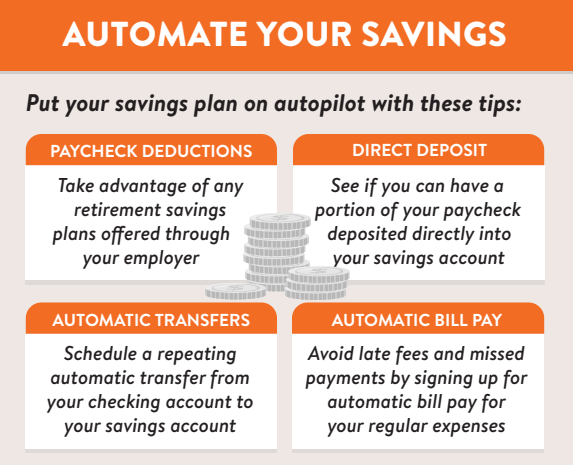 AUTOMATE YOUR SAVINGS

Put your savings plan on autopilot with these tips:

PAYCHECK DEDUCTIONS

Take advantage of any retirement savings plans offered through your employer

DIRECT DEPOSIT

See if you can have a portion of your paycheck deposited directly into your savings account

AUTOMATIC TRANSFERS

Schedule a repeating automatic transfer from your checking account to your savings account

AUTOMATIC BILL PAY

Avoid late fees and missed payments by signing up for automatic bill pay for your regular expenses